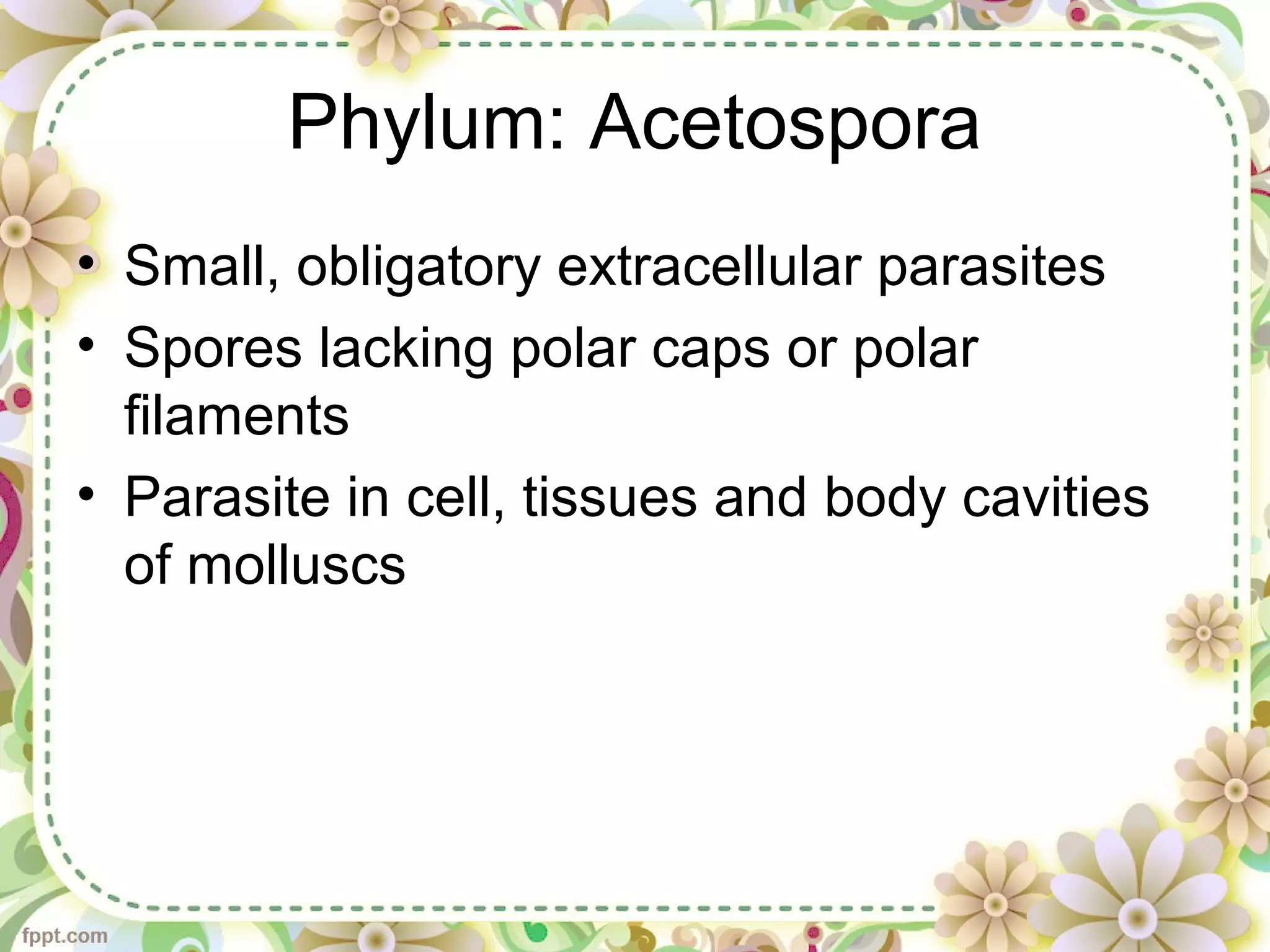 Phylum: Acetospora

• Small, obligatory extracellular parasites
• Spores lacking polar caps or polar filaments
• Parasite in cell, tissues and body cavities of molluscs

fppt.com